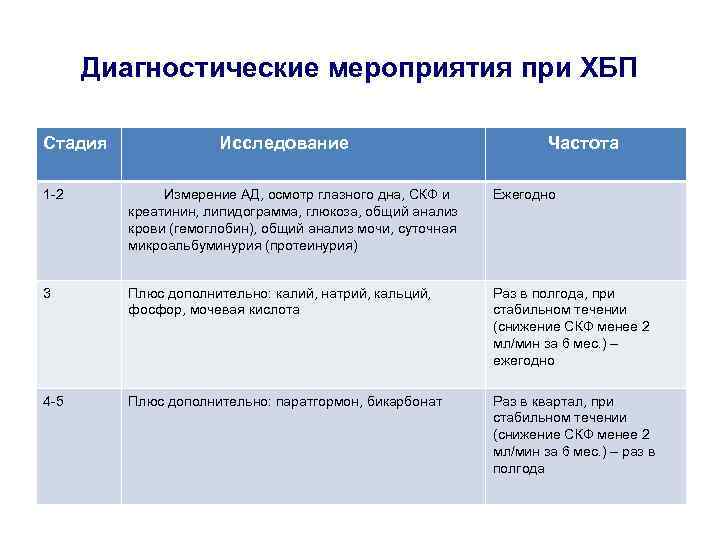 Диагностические мероприятия при ХБП

| Стадия | Исследование | Частота |
|---|---|---|
| 1-2 | Измерение АД, осмотр глазного дна, СКФ и креатинин, липидограмма, глюкоза, общий анализ крови (гемоглобин), общий анализ мочи, суточная микроальбуминурия (протеинурия) | Ежегодно |
| 3 | Плюс дополнительно: калий, натрий, кальций, фосфор, мочевая кислота | Раз в полгода, при стабильном течении (снижение СКФ менее 2 мл/мин за 6 мес.) – ежегодно |
| 4-5 | Плюс дополнительно: паратгормон, бикарбонат | Раз в квартал, при стабильном течении (снижение СКФ менее 2 мл/мин за 6 мес.) – раз в полгода |